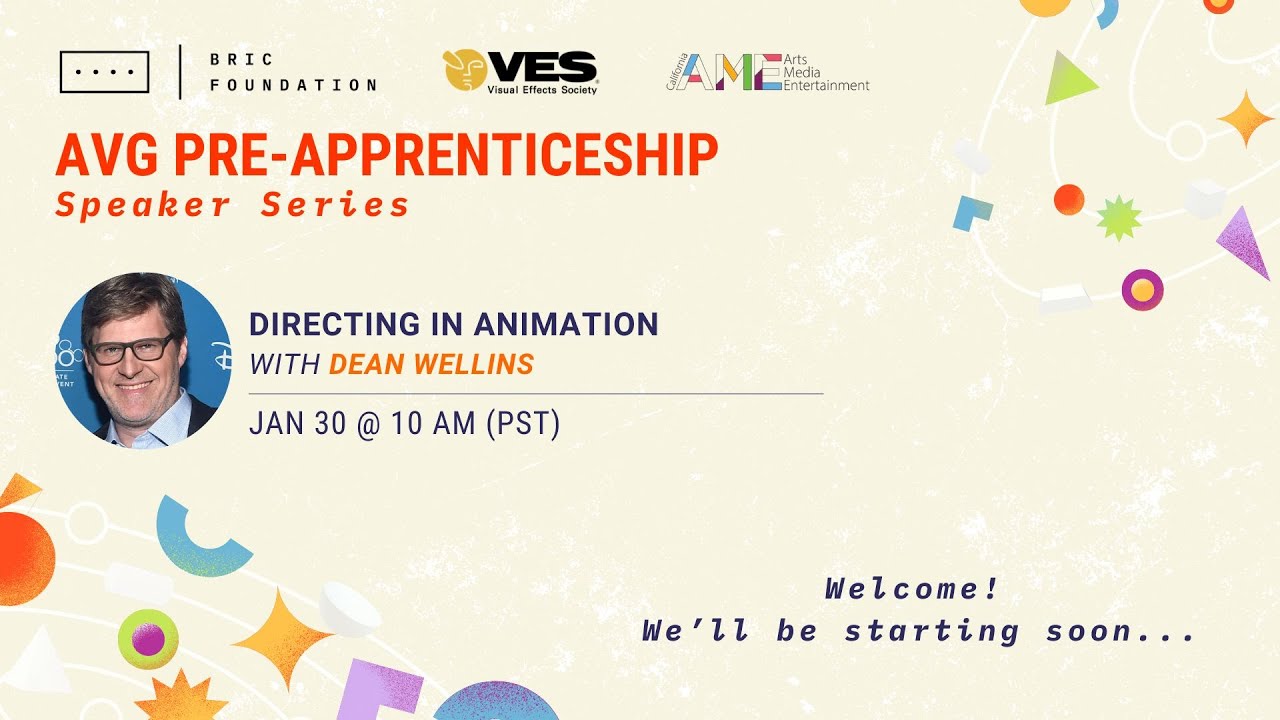 BRIC FOUNDATION

VES Visual Effects Society

California AME Arts Media Entertainment

AVG PRE-APPRENTICESHIP
Speaker Series

DIRECTING IN ANIMATION
WITH DEAN WELLINS

JAN 30 @ 10 AM (PST)

Welcome!
We'll be starting soon...